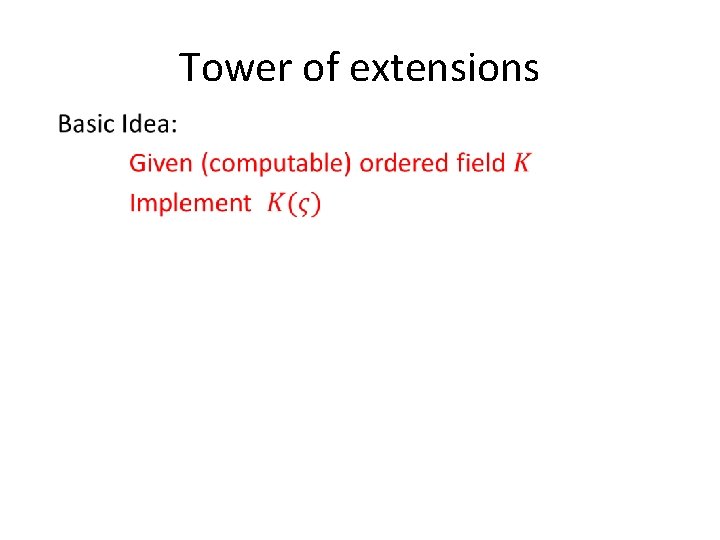 Tower of extensions

Basic Idea:

Given (computable) ordered field $K$

Implement $K(\varsigma)$